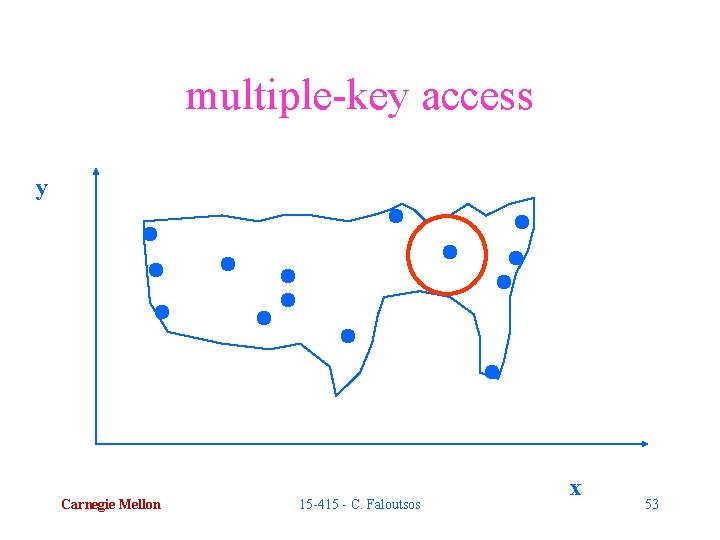 multiple-key access

y

x

Carnegie Mellon

15-415 - C. Faloutsos

53